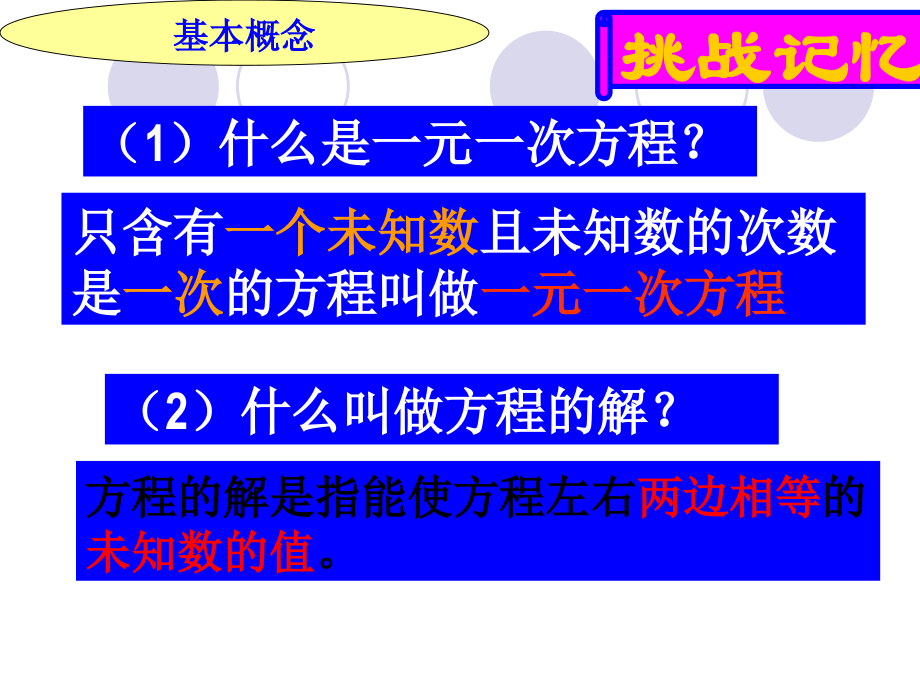 基本概念

挑战记忆

（1）什么是一元一次方程？

只含有一个未知数且未知数的次数是一次的方程叫做一元一次方程

（2）什么叫做方程的解？

方程的解是指能使方程左右两边相等的未知数的值。